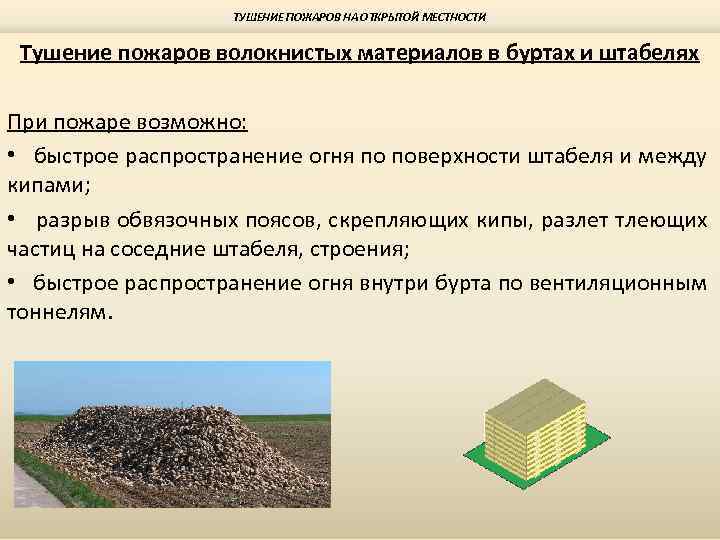 ТУШЕНИЕ ПОЖАРОВ НА ОТКРЫТОЙ МЕСТНОСТИ

Тушение пожаров волокнистых материалов в буртах и штабелях

При пожаре возможно:

• быстрое распространение огня по поверхности штабеля и между кипами;

• разрыв обвязочных поясов, скрепляющих кипы, разлет тлеющих частиц на соседние штабеля, строения;

• быстрое распространение огня внутри бурта по вентиляционным тоннелям.